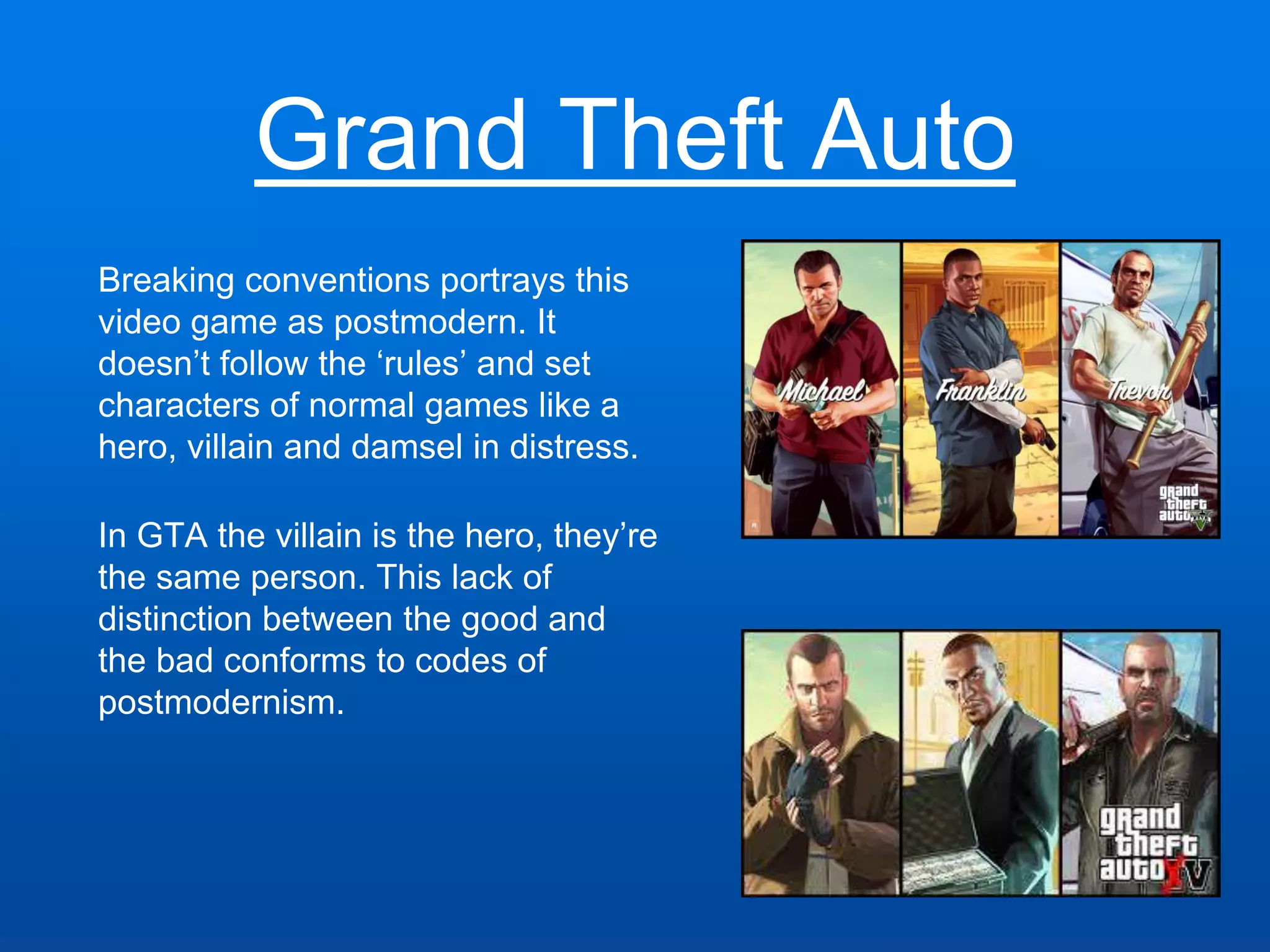 Grand Theft Auto

Breaking conventions portrays this video game as postmodern. It doesn’t follow the ‘rules’ and set characters of normal games like a hero, villain and damsel in distress.

In GTA the villain is the hero, they’re the same person. This lack of distinction between the good and the bad conforms to codes of postmodernism.

Michael Franklin Trevor

grand theft auto V

grand theft auto IV